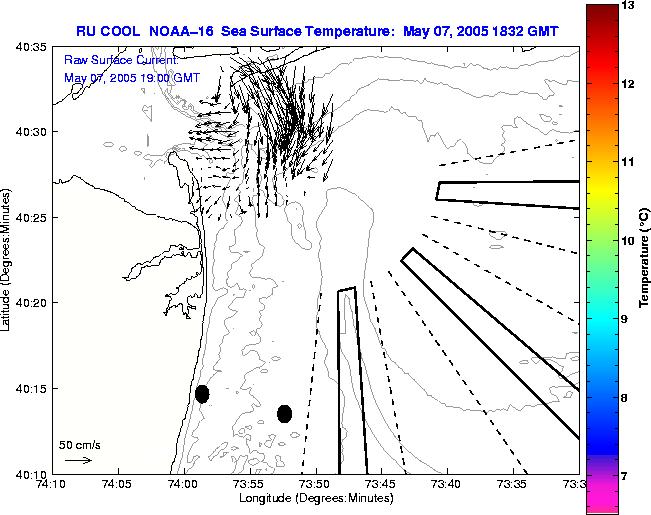 RU COOL NOAA-16 Sea Surface Temperature: May 07, 2005 1832 GMT

Raw Surface Current:
May 07, 2005 19:00 GMT

40:35
40:30
40:25
40:20
40:15
40:10

Latitude (Degrees:Minutes)

50 cm/s

74:10 74:05 74:00 73:55 73:50 73:45 73:40 73:35 73:3

Longitude (Degrees:Minutes)

13
12
11
10
9
8
7

Temperature (°C)